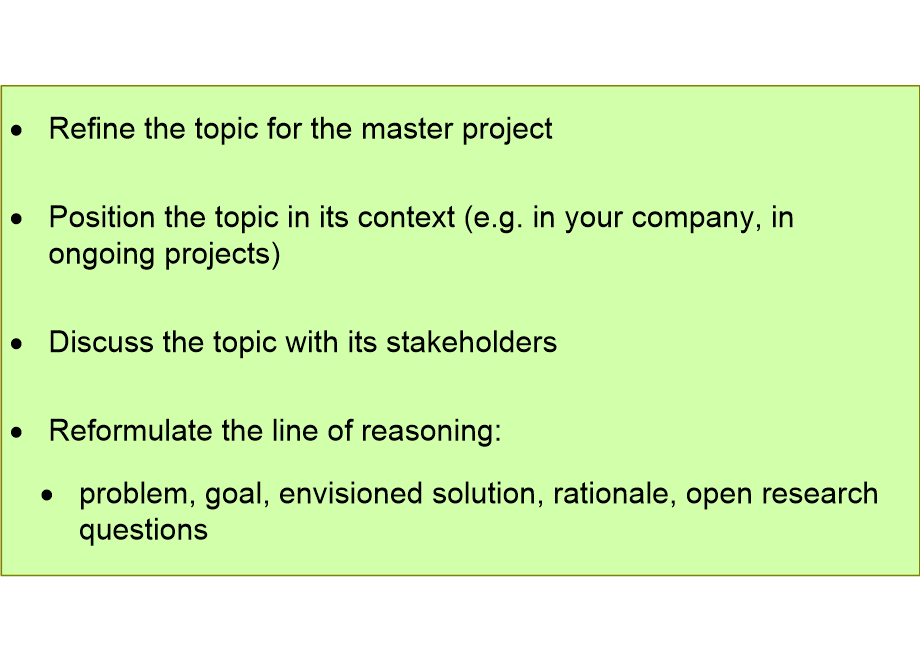 • Refine the topic for the master project

• Position the topic in its context (e.g. in your company, in ongoing projects)

• Discuss the topic with its stakeholders

• Reformulate the line of reasoning:

  • problem, goal, envisioned solution, rationale, open research questions